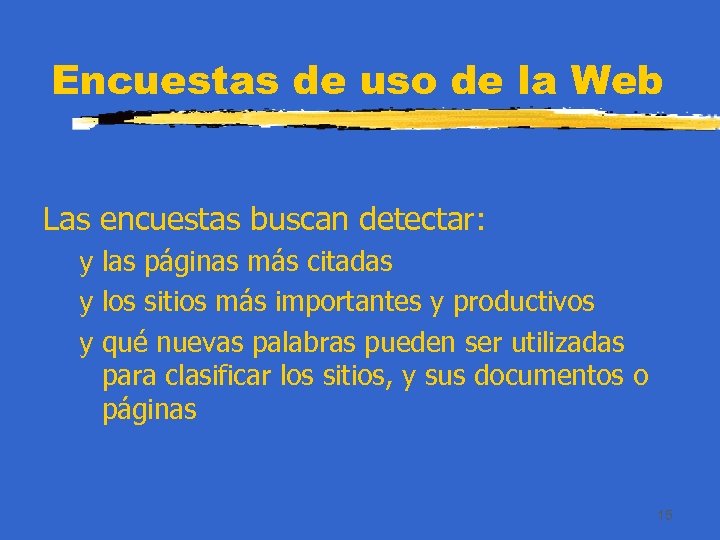 Encuestas de uso de la Web

Las encuestas buscan detectar:

y las páginas más citadas

y los sitios más importantes y productivos

y qué nuevas palabras pueden ser utilizadas para clasificar los sitios, y sus documentos o páginas

15